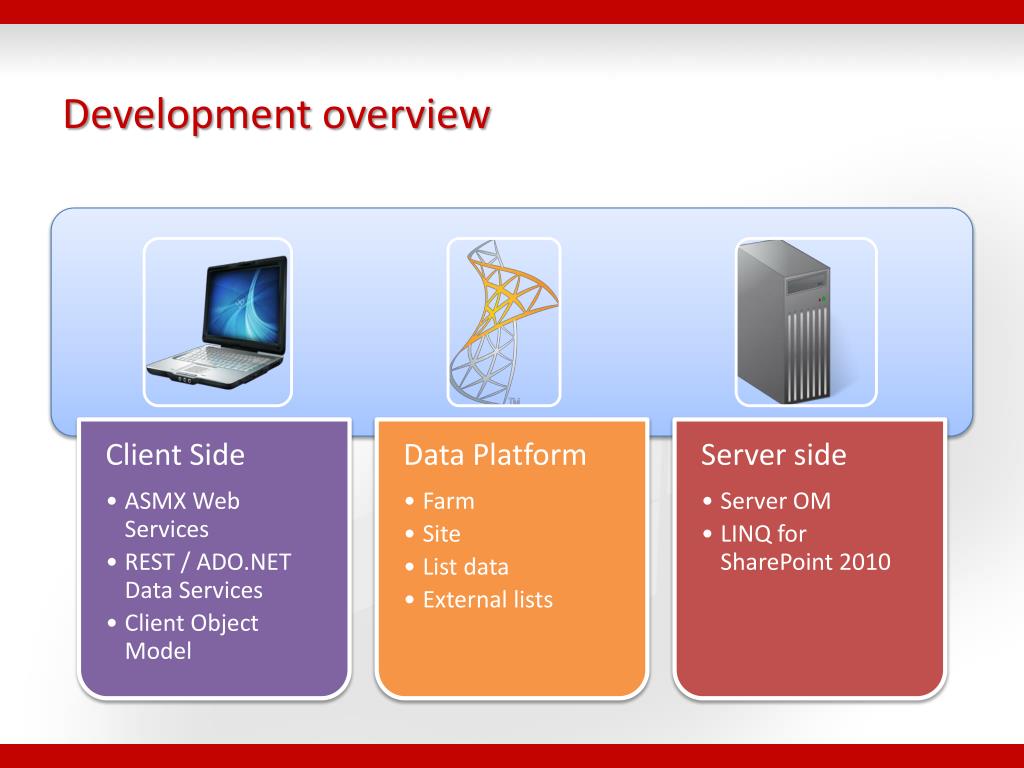 Development overview

TM

Client Side
• ASMX Web Services
• REST / ADO.NET Data Services
• Client Object Model

Data Platform
• Farm
• Site
• List data
• External lists

Server side
• Server OM
• LINQ for SharePoint 2010